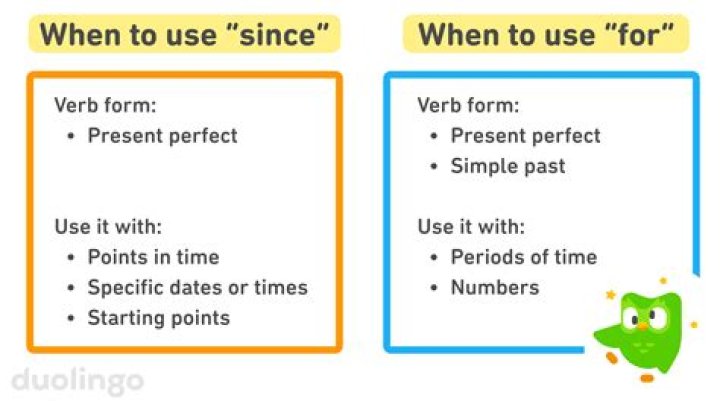 When to use "since"

Verb form:
• Present perfect

Use it with:
• Points in time
• Specific dates or times
• Starting points

When to use "for"

Verb form:
• Present perfect
• Simple past

Use it with:
• Periods of time
• Numbers

duolingo